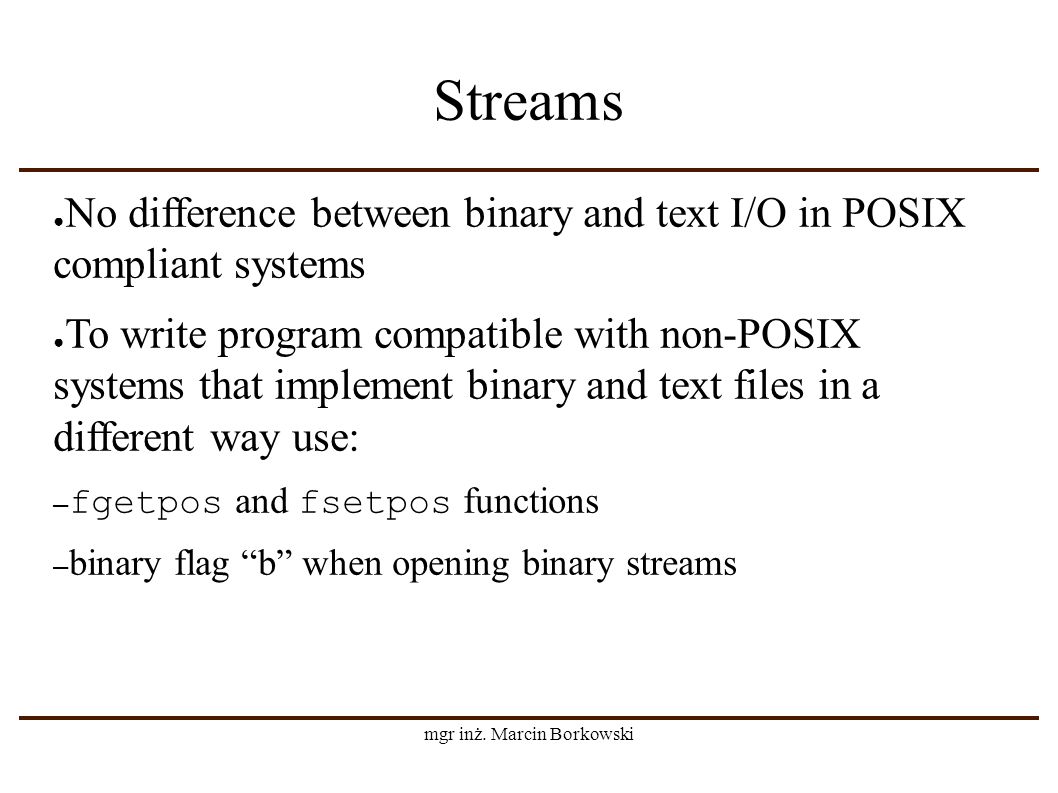 Streams

● No difference between binary and text I/O in POSIX compliant systems

● To write program compatible with non-POSIX systems that implement binary and text files in a different way use:

– fgetpos and fsetpos functions

– binary flag “b” when opening binary streams

mgr inż. Marcin Borkowski